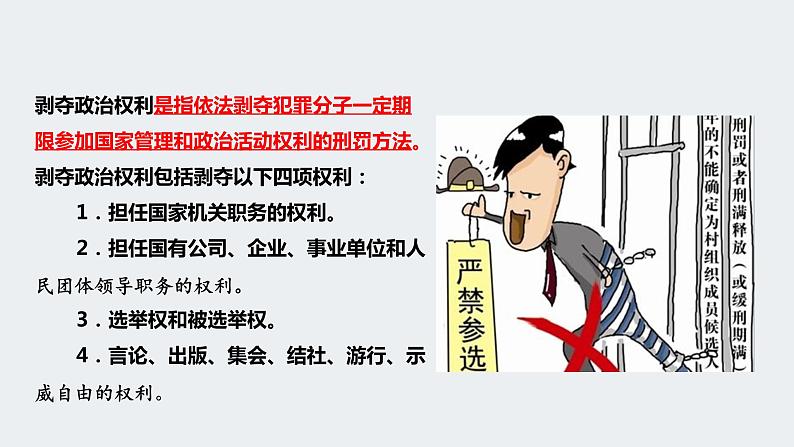 剥夺政治权利是指依法剥夺犯罪分子一定期限参加国家管理和政治活动权利的刑罚方法。
剥夺政治权利包括剥夺以下四项权利：
1．担任国家机关职务的权利。
2．担任国有公司、企业、事业单位和人民团体领导职务的权利。
3．选举权和被选举权。
4．言论、出版、集会、结社、游行、示威自由的权利。

严禁参选

刑罚或者刑满释放（或缓刑期满）
年的不能确定为村组织成员候选人